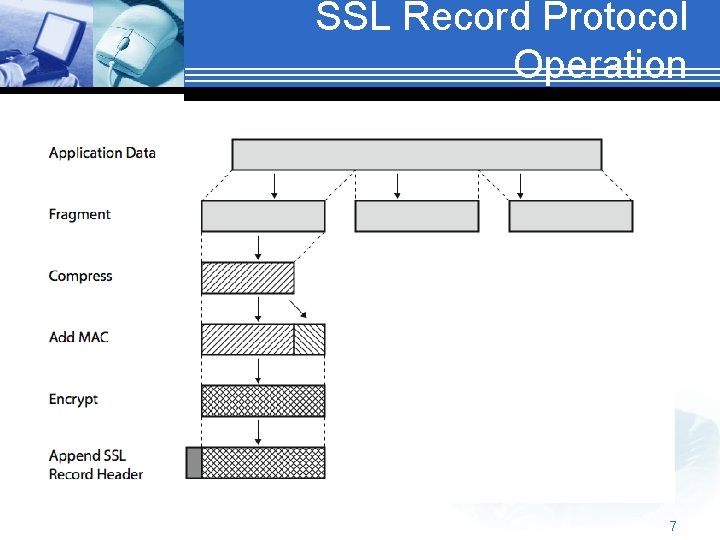 SSL Record Protocol Operation

Application Data

Fragment

Compress

Add MAC

Encrypt

Append SSL Record Header

7